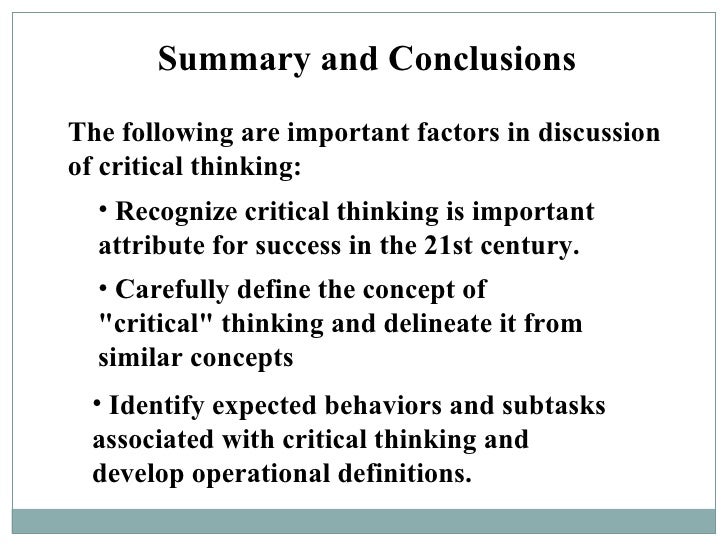 Summary and Conclusions

The following are important factors in discussion of critical thinking:

• Recognize critical thinking is important attribute for success in the 21st century.

• Carefully define the concept of "critical" thinking and delineate it from similar concepts

• Identify expected behaviors and subtasks associated with critical thinking and develop operational definitions.